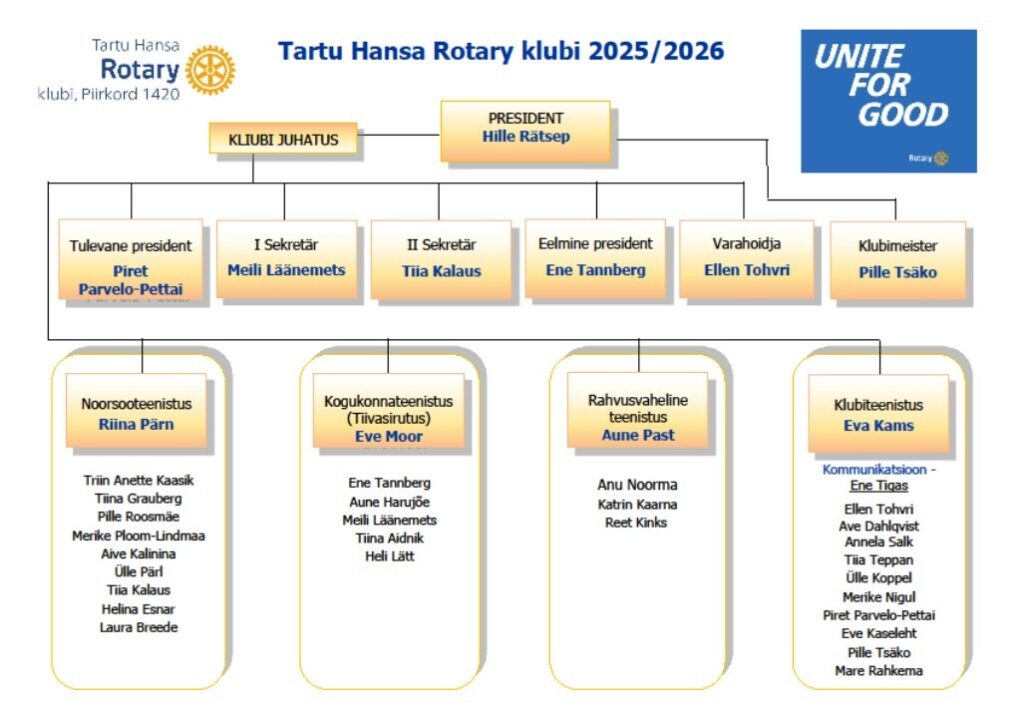 Tartu Hansa
Rotary
klubi, Piirkord 1420

Tartu Hansa Rotary klubi 2025/2026

UNITE FOR GOOD

Rotary

PRESIDENT
Hille Rätsep

KLIUBI JUHATUS

Tulevane president
Piret Parvelo-Pettai

I Sekretär
Meili Läänemets

II Sekretär
Tiia Kalaus

Eelmine president
Ene Tannberg

Varahoidja
Ellen Tohvri

Klubimeister
Pille Tsäko

Noorsooteenistus
Riina Pärn

Triin Anette Kaasik
Tiina Grauberg
Pille Roosmäe
Merike Ploom-Lindmaa
Aive Kalinina
Ülle Pärl
Tiia Kalaus
Helina Esnar
Laura Breede

Kogukonnateenistus (Tiivasirutus)
Eve Moor

Ene Tannberg
Aune Harujõe
Meili Läänemets
Tiina Aidnik
Heli Lätt

Rahvusvaheline teenistus
Aune Past

Anu Noorma
Katrin Kaarna
Reet Kinks

Klubiteenistus
Eva Kams

Kommunikatsioon - Ene Tigas

Ellen Tohvri
Ave Dahlqvist
Annela Salk
Tiia Teppan
Ülle Koppel
Merike Nigul
Piret Parvelo-Pettai
Eve Kaseleht
Pille Tsäko
Mare Rahkema